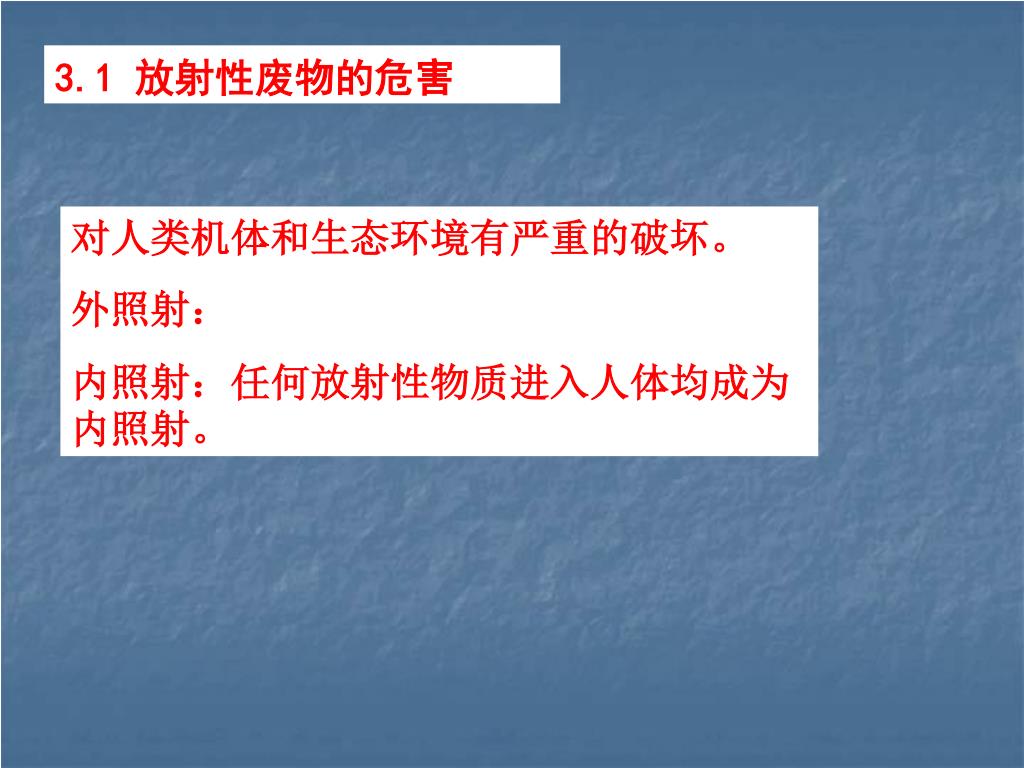 3.1 放射性废物的危害

对人类机体和生态环境有严重的破坏。

外照射：

内照射：任何放射性物质进入人体均成为内照射。